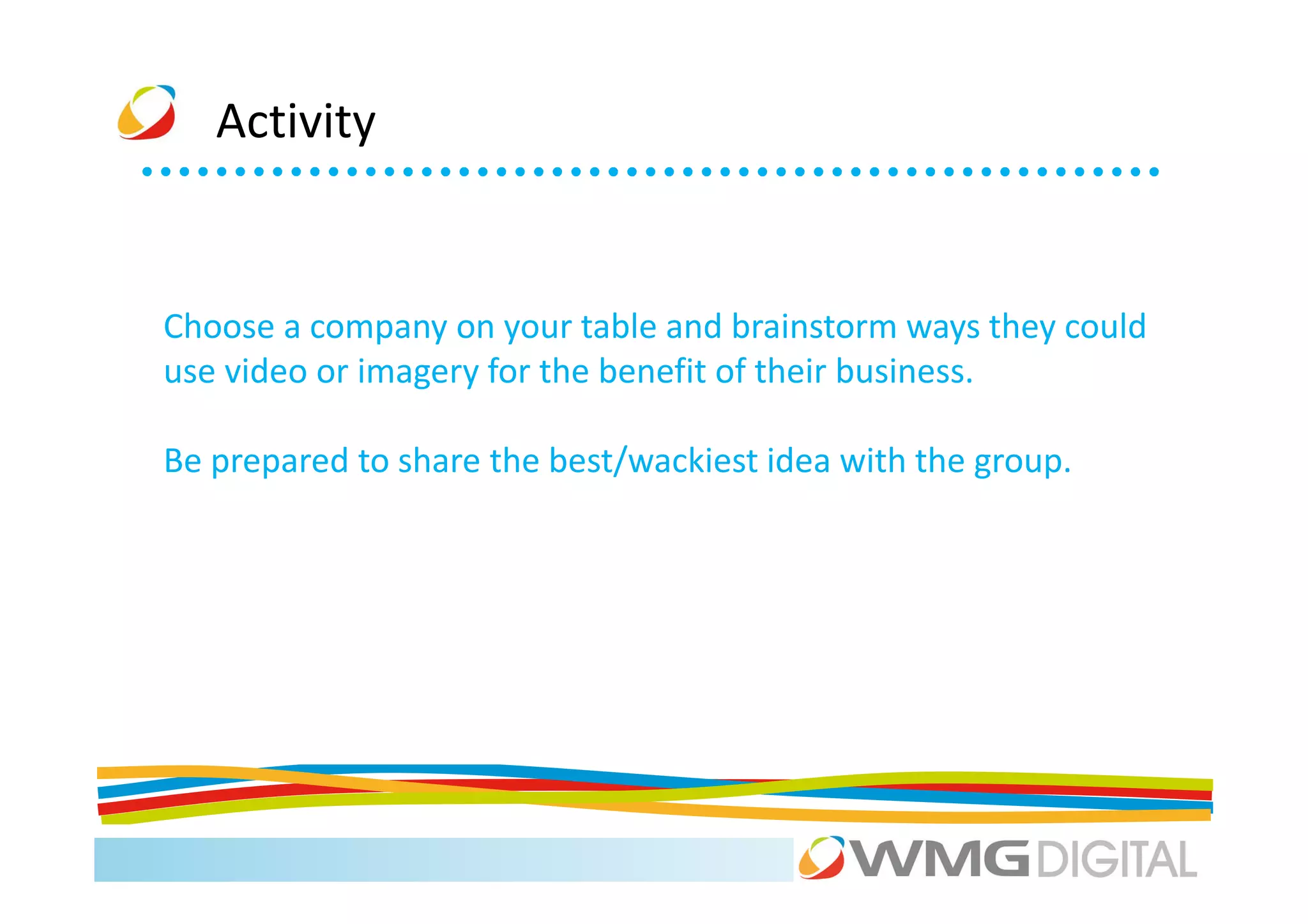 Activity

Choose a company on your table and brainstorm ways they could use video or imagery for the benefit of their business.

Be prepared to share the best/wackiest idea with the group.

WMG DIGITAL